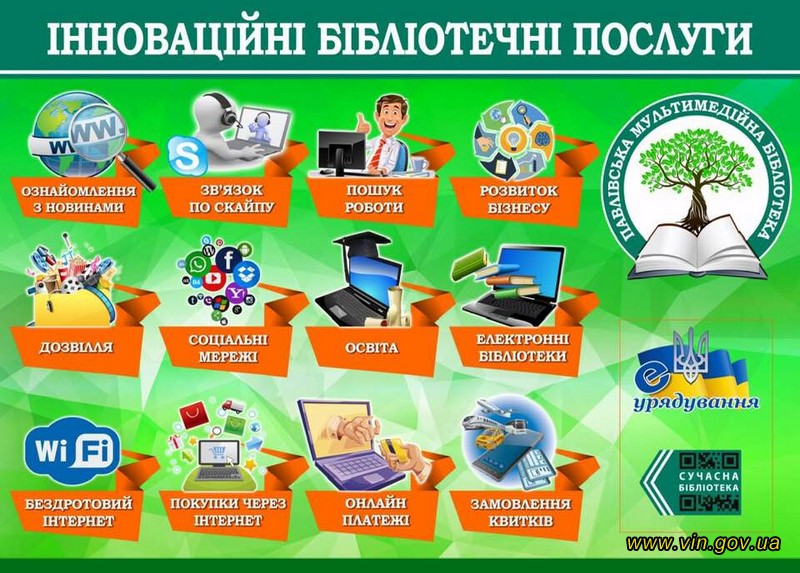 ІННОВАЦІЙНІ БІБЛІОТЕЧНІ ПОСЛУГИ

WWW

ОЗНАЙОМЛЕННЯ З НОВИНАМИ

ЗВ'ЯЗОК ПО СКАЙПУ

ПОШУК РОБОТИ

РОЗВИТОК БІЗНЕСУ

ПАВЛІВСЬКА МУЛЬТИМЕДІЙНА БІБЛІОТЕКА

ДОЗВІЛЛЯ

СОЦІАЛЬНІ МЕРЕЖІ

ОСВІТА

ЕЛЕКТРОННІ БІБЛІОТЕКИ

е урядування

Wi Fi

БЕЗДРОТОВИЙ ІНТЕРНЕТ

ПОКУПКИ ЧЕРЕЗ ІНТЕРНЕТ

ОНЛАЙН ПЛАТЕЖІ

ЗАМОВЛЕННЯ КВИТКІВ

СУЧАСНА БІБЛІОТЕКА

www.vin.gov.ua